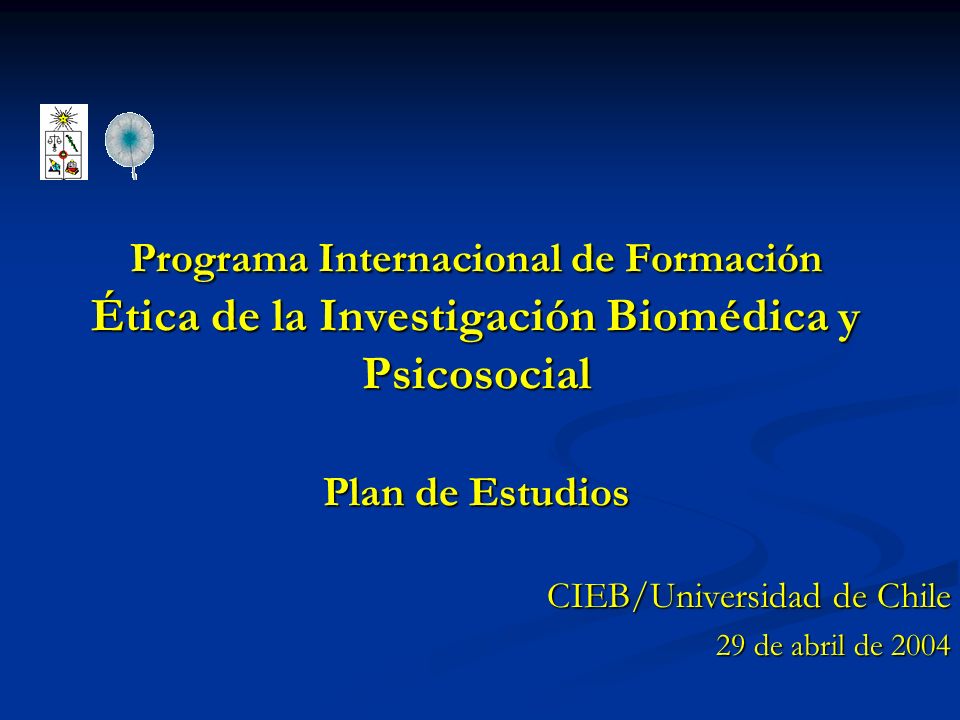 Programa Internacional de Formación
Ética de la Investigación Biomédica y Psicosocial

Plan de Estudios

CIEB/Universidad de Chile
29 de abril de 2004